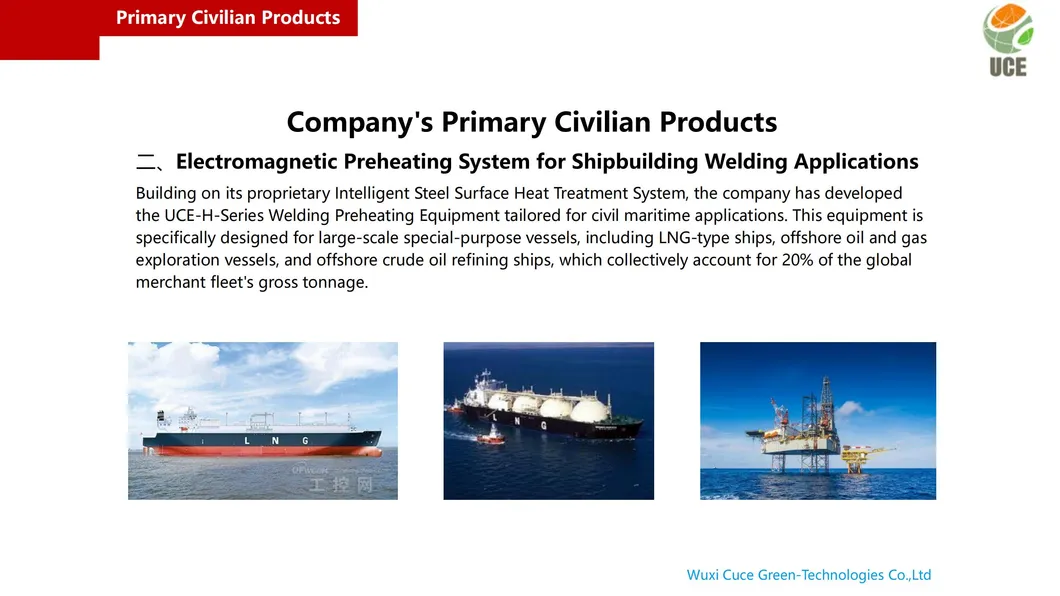 Primary Civilian Products

UCE

Company's Primary Civilian Products

二、Electromagnetic Preheating System for Shipbuilding Welding Applications

Building on its proprietary Intelligent Steel Surface Heat Treatment System, the company has developed the UCE-H-Series Welding Preheating Equipment tailored for civil maritime applications. This equipment is specifically designed for large-scale special-purpose vessels, including LNG-type ships, offshore oil and gas exploration vessels, and offshore crude oil refining ships, which collectively account for 20% of the global merchant fleet's gross tonnage.

L N G

工控网

L N G

Wuxi Cuce Green-Technologies Co.,Ltd